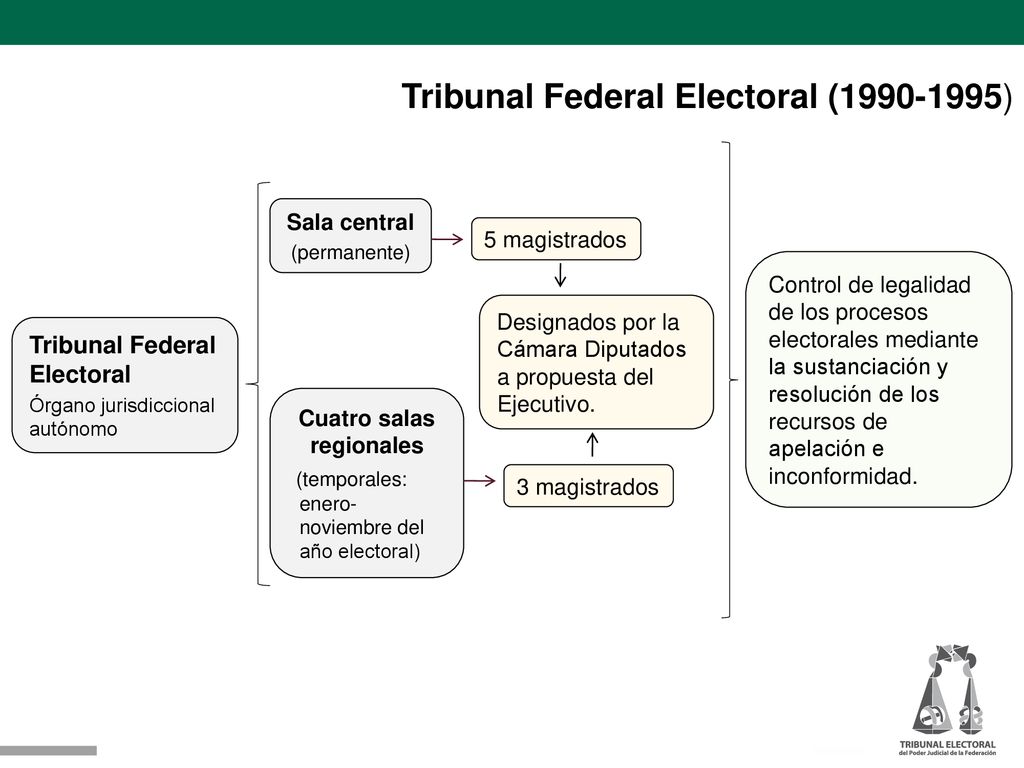 Tribunal Federal Electoral (1990-1995)

Tribunal Federal Electoral
Órgano jurisdiccional autónomo

Sala central
(permanente)

5 magistrados

Designados por la Cámara Diputados a propuesta del Ejecutivo.

Cuatro salas regionales
(temporales: enero-noviembre del año electoral)

3 magistrados

Control de legalidad de los procesos electorales mediante la sustanciación y resolución de los recursos de apelación e inconformidad.

TRIBUNAL ELECTORAL
del Poder Judicial de la Federación